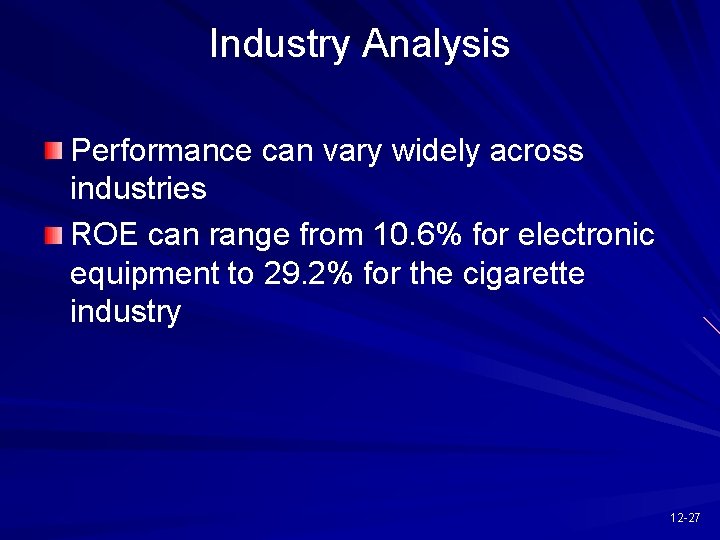 Industry Analysis

Performance can vary widely across industries

ROE can range from 10.6% for electronic equipment to 29.2% for the cigarette industry

12-27